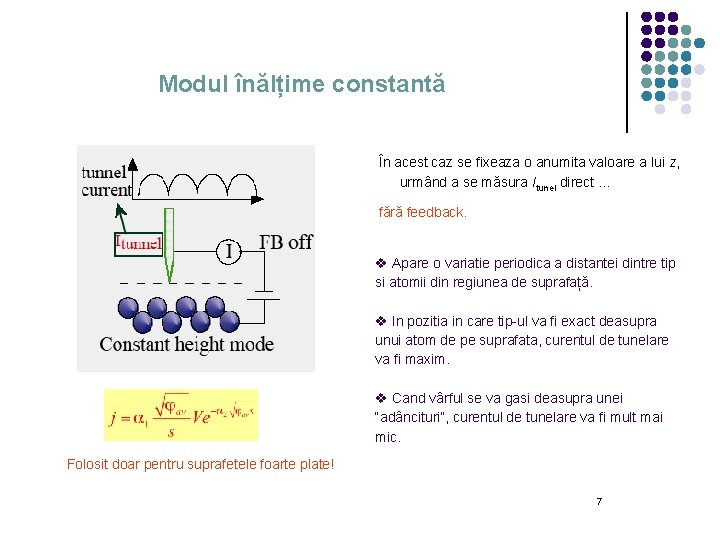 Modul înălțime constantă

tunnel current

$I_{tunnel}$

I

FB off

Constant height mode

$j = \alpha_1 \frac{\sqrt{\varphi_{av}}}{s} V e^{-\alpha_2 \sqrt{\varphi_{av}} s}$

Folosit doar pentru suprafetele foarte plate!

În acest caz se fixeaza o anumita valoare a lui z, urmând a se măsura $I_{tunel}$ direct ...

fără feedback.

❖ Apare o variatie periodica a distantei dintre tip si atomii din regiunea de suprafață.

❖ In pozitia in care tip-ul va fi exact deasupra unui atom de pe suprafata, curentul de tunelare va fi maxim.

❖ Cand vârful se va gasi deasupra unei "adâncituri", curentul de tunelare va fi mult mai mic.

7